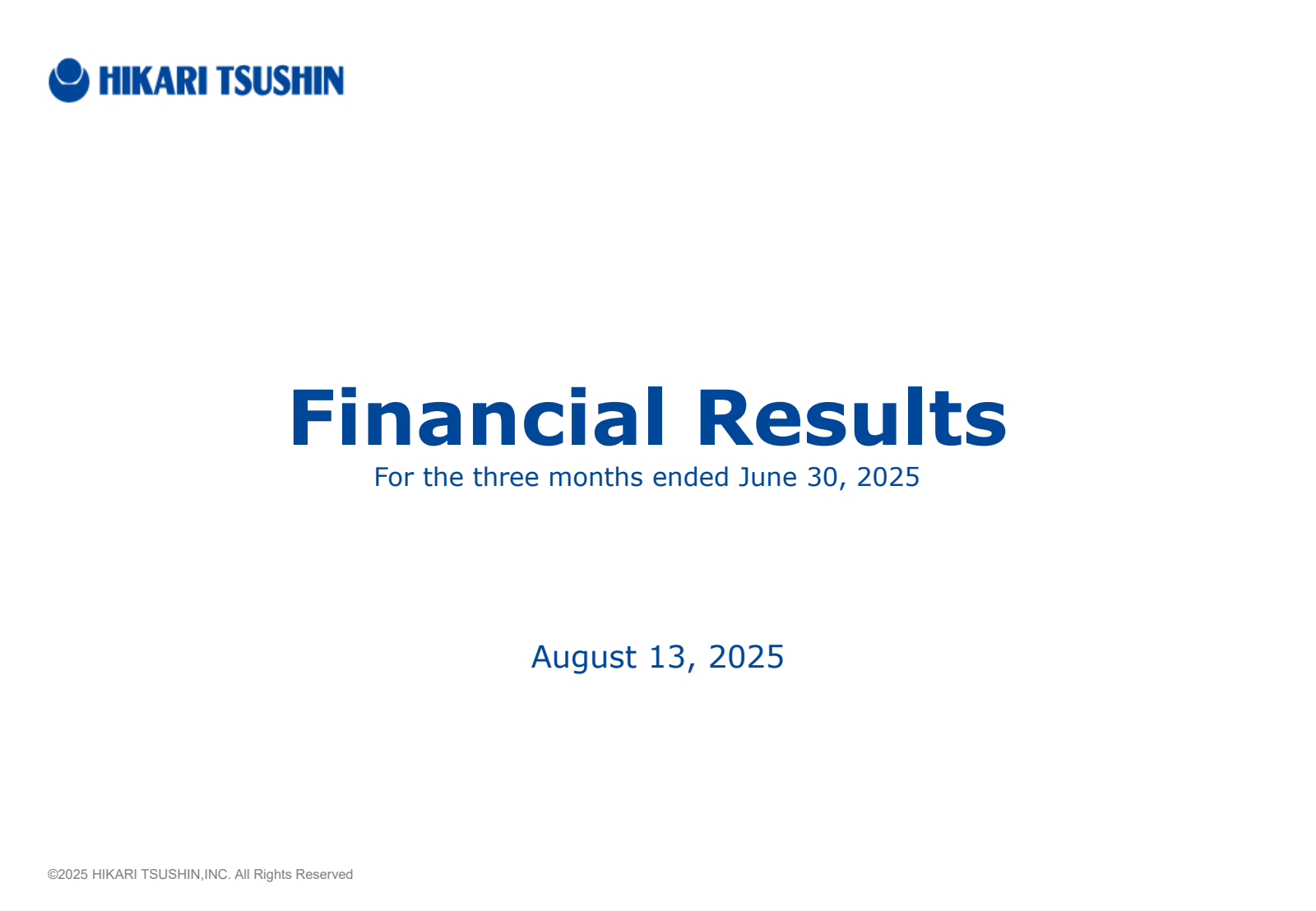 HIKARI TSUSHIN

Financial Results

For the three months ended June 30, 2025

August 13, 2025

©2025 HIKARI TSUSHIN,INC. All Rights Reserved